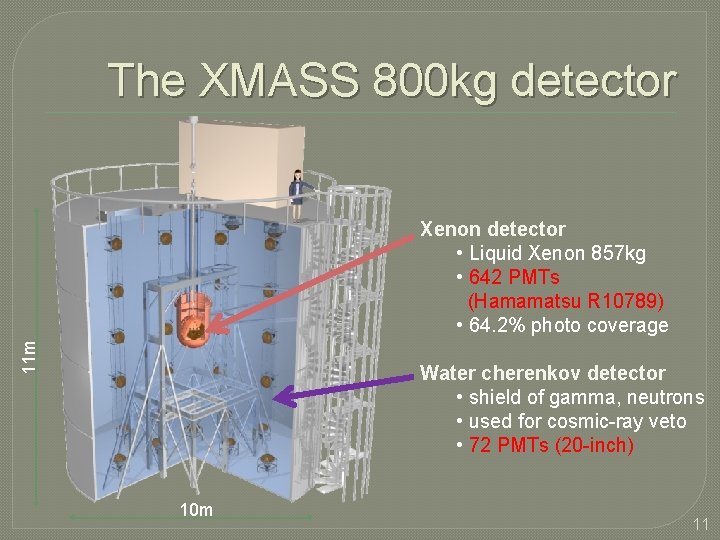 The XMASS 800kg detector

11m

10m

Xenon detector
• Liquid Xenon 857kg
• 642 PMTs (Hamamatsu R10789)
• 64.2% photo coverage

Water cherenkov detector
• shield of gamma, neutrons
• used for cosmic-ray veto
• 72 PMTs (20-inch)

11